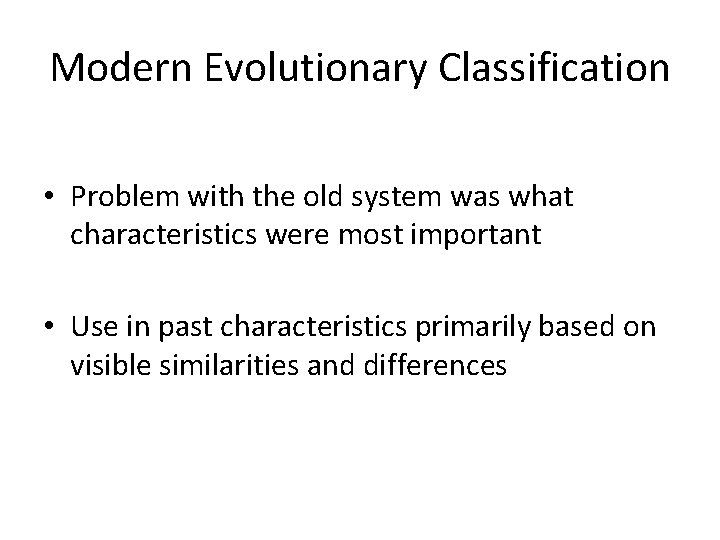 Modern Evolutionary Classification

• Problem with the old system was what characteristics were most important

• Use in past characteristics primarily based on visible similarities and differences